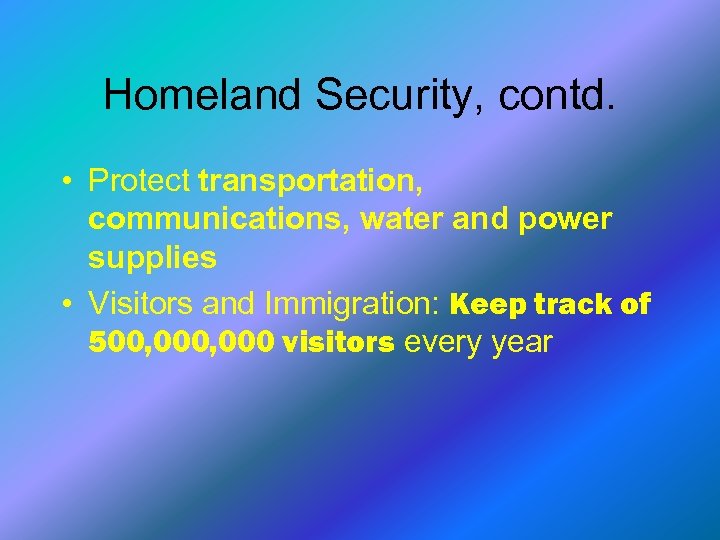 Homeland Security, contd.

• Protect transportation, communications, water and power supplies
• Visitors and Immigration: Keep track of 500,000,000 visitors every year